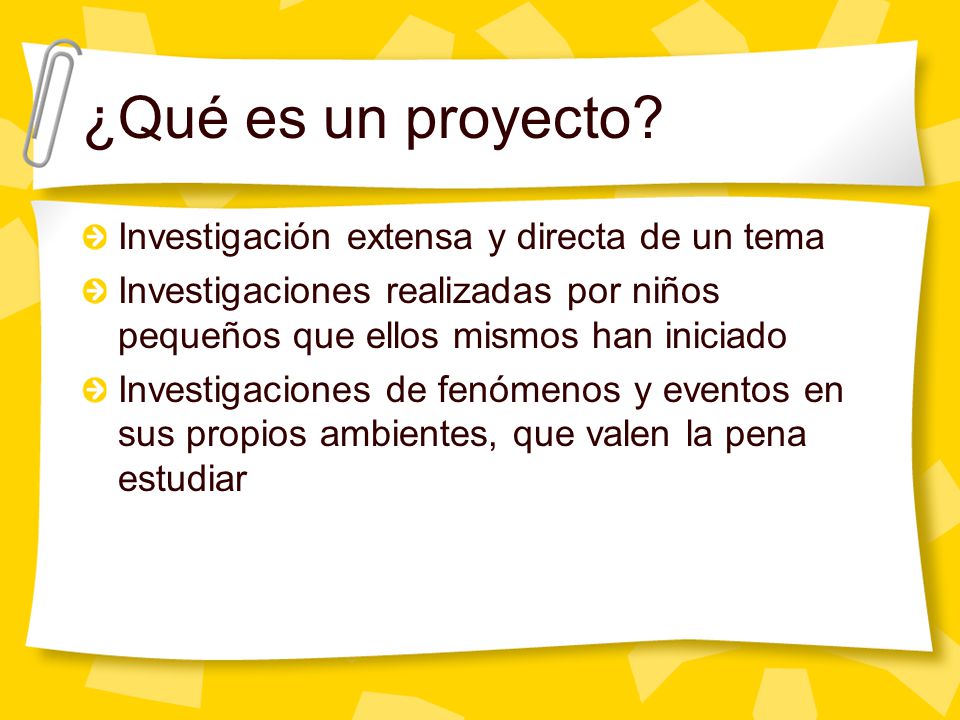 ¿Qué es un proyecto?

Investigación extensa y directa de un tema

Investigaciones realizadas por niños pequeños que ellos mismos han iniciado

Investigaciones de fenómenos y eventos en sus propios ambientes, que valen la pena estudiar